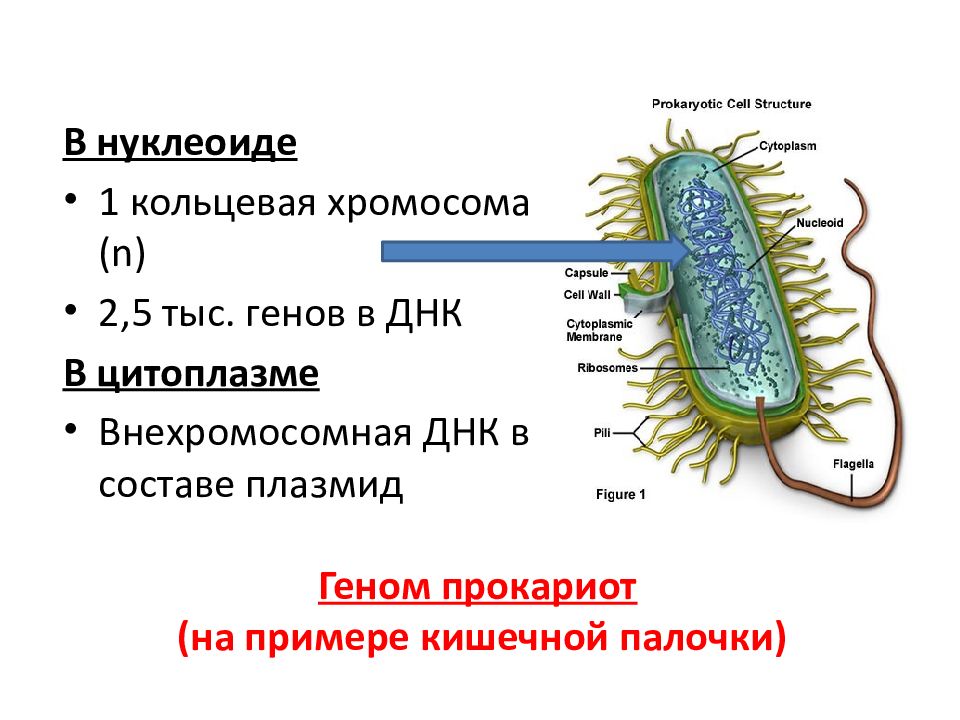 В нуклеоиде

• 1 кольцевая хромосома (n)

• 2,5 тыс. генов в ДНК

В цитоплазме

• Внехромосомная ДНК в составе плазмид

Prokaryotic Cell Structure

Cytoplasm

Nucleoid

Capsule

Cell Wall

Cytoplasmic Membrane

Ribosomes

Pili

Flagella

Figure 1

Геном прокариот
(на примере кишечной палочки)